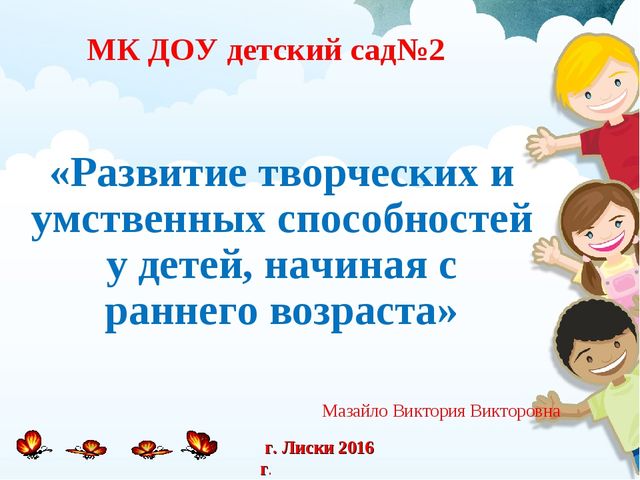 МК ДОУ детский сад№2

«Развитие творческих и умственных способностей у детей, начиная с раннего возраста»

Мазайло Виктория Викторовна

г. Лиски 2016 г.